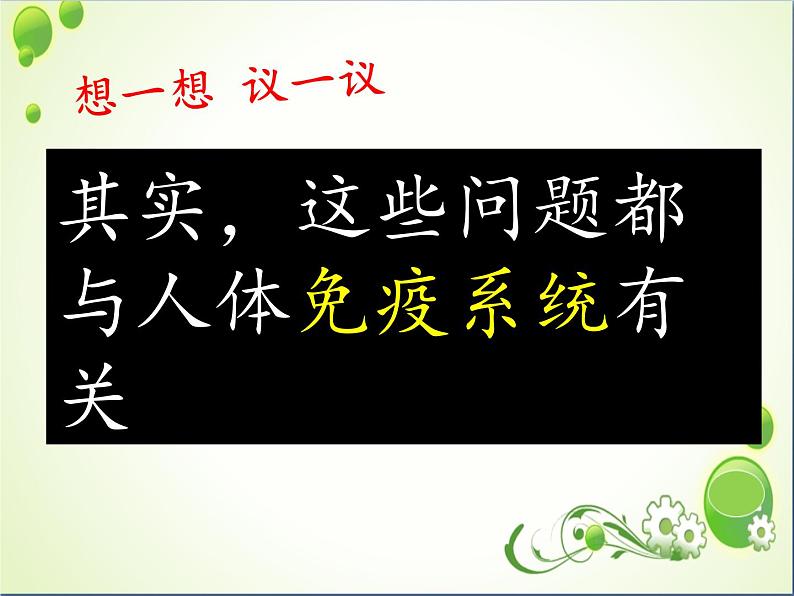 想一想 议一议

其实，这些问题都与人体免疫系统有关